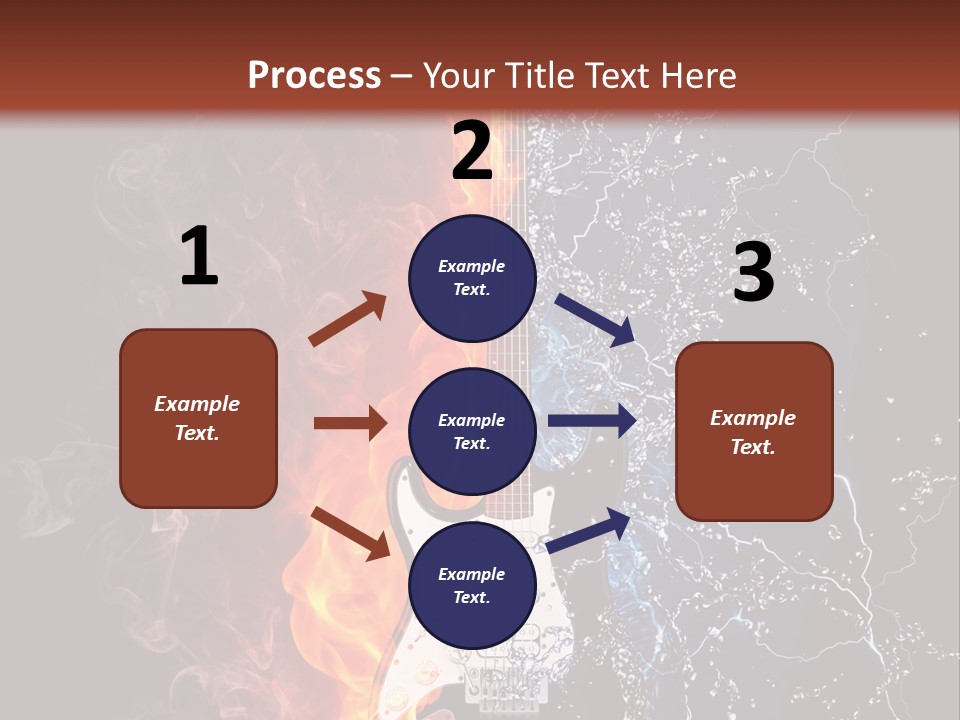 Process – Your Title Text Here

1

Example Text.

2

Example Text.

Example Text.

Example Text.

3

Example Text.